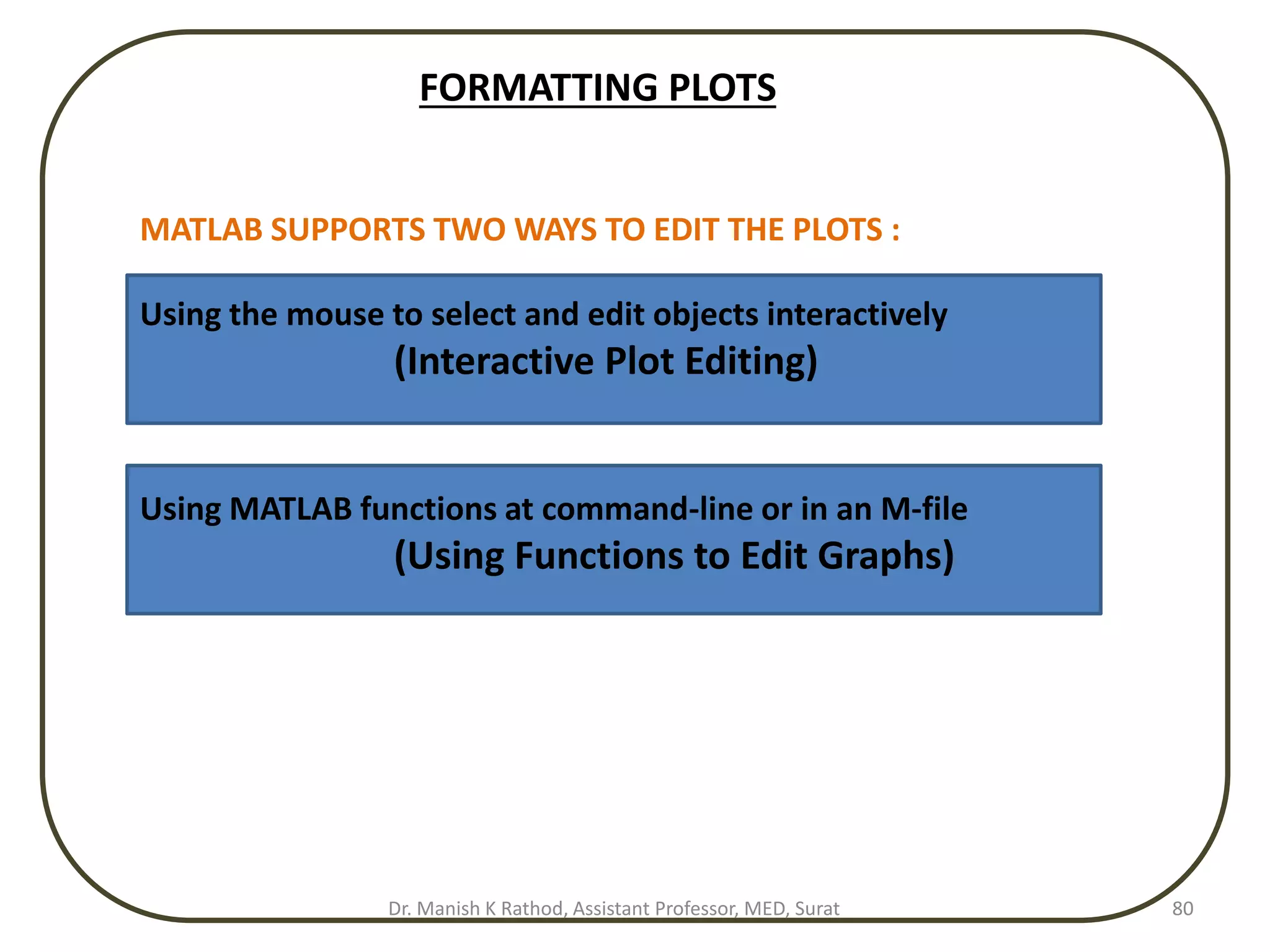 FORMATTING PLOTS

MATLAB SUPPORTS TWO WAYS TO EDIT THE PLOTS :

Using the mouse to select and edit objects interactively
(Interactive Plot Editing)

Using MATLAB functions at command-line or in an M-file
(Using Functions to Edit Graphs)

Dr. Manish K Rathod, Assistant Professor, MED, Surat

80